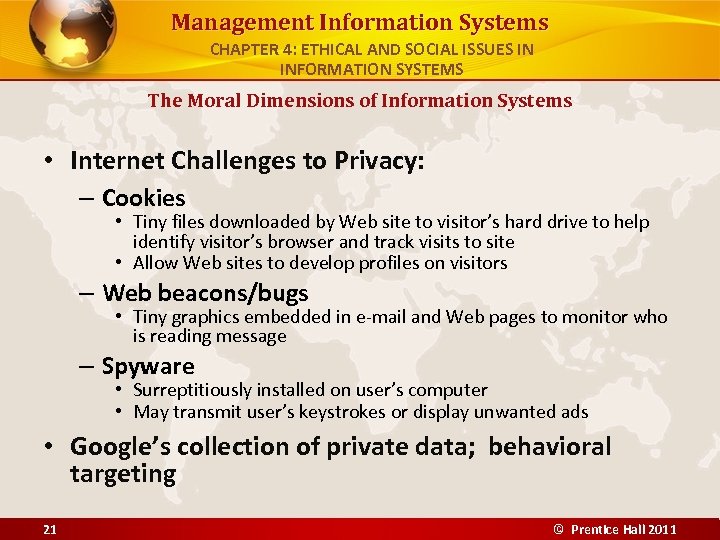 Management Information Systems
CHAPTER 4: ETHICAL AND SOCIAL ISSUES IN INFORMATION SYSTEMS

The Moral Dimensions of Information Systems

• Internet Challenges to Privacy:
– Cookies
• Tiny files downloaded by Web site to visitor's hard drive to help identify visitor's browser and track visits to site
• Allow Web sites to develop profiles on visitors
– Web beacons/bugs
• Tiny graphics embedded in e-mail and Web pages to monitor who is reading message
– Spyware
• Surreptitiously installed on user's computer
• May transmit user's keystrokes or display unwanted ads
• Google's collection of private data; behavioral targeting

21

© Prentice Hall 2011